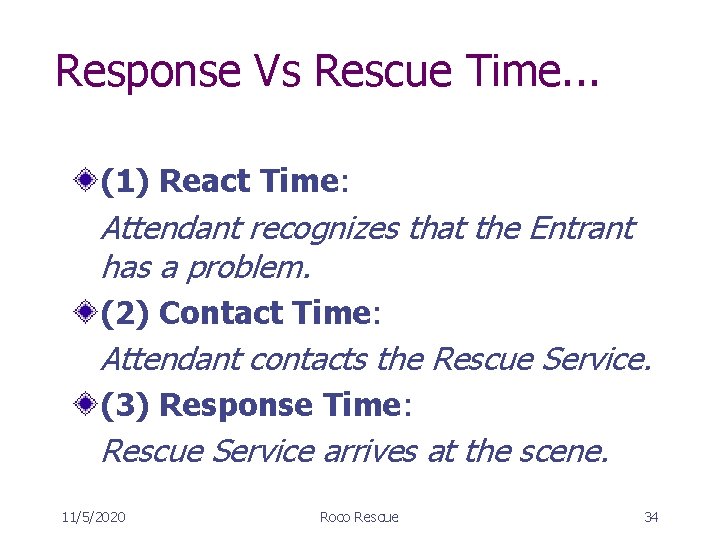 Response Vs Rescue Time...

(1) React Time:
Attendant recognizes that the Entrant has a problem.

(2) Contact Time:
Attendant contacts the Rescue Service.

(3) Response Time:
Rescue Service arrives at the scene.

11/5/2020 Roco Rescue 34